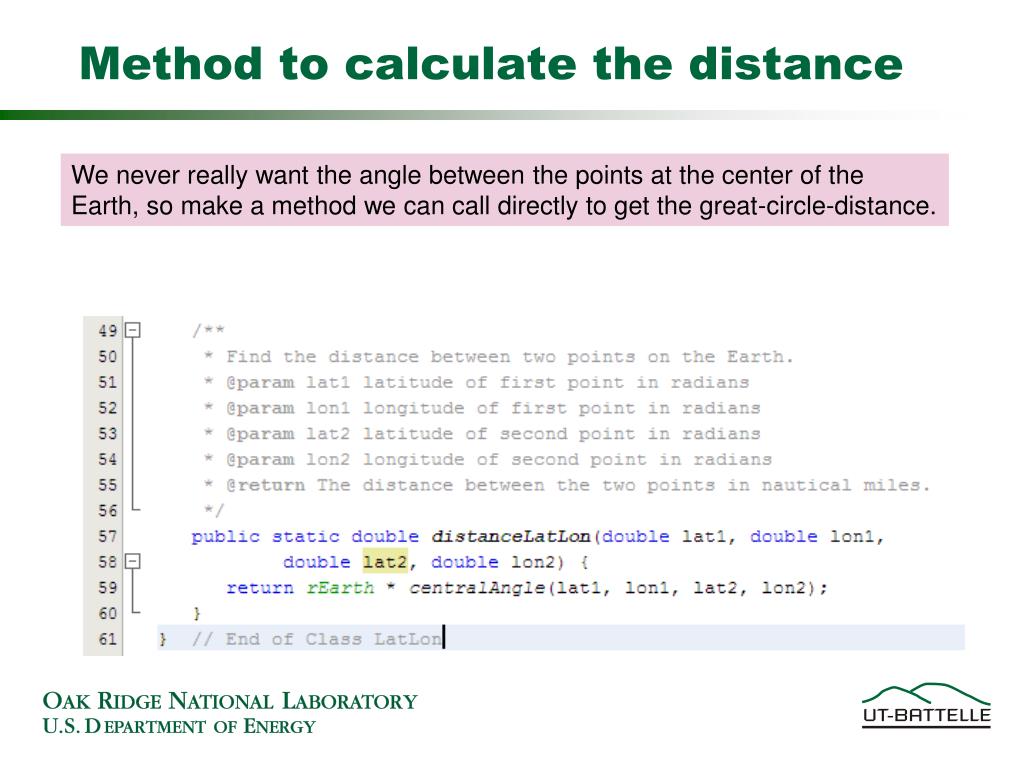 Method to calculate the distance

We never really want the angle between the points at the center of the Earth, so make a method we can call directly to get the great-circle-distance.

49 /**
50 * Find the distance between two points on the Earth.
51 * @param lat1 latitude of first point in radians
52 * @param lon1 longitude of first point in radians
53 * @param lat2 latitude of second point in radians
54 * @param lon2 longitude of second point in radians
55 * @return The distance between the two points in nautical miles.
56 */
57 public static double distanceLatLon(double lat1, double lon1,
58 double lat2, double lon2) {
59 return rEarth * centralAngle(lat1, lon1, lat2, lon2);
60 }
61 } // End of Class LatLon

OAK RIDGE NATIONAL LABORATORY
U.S. DEPARTMENT OF ENERGY

UT-BATTELLE